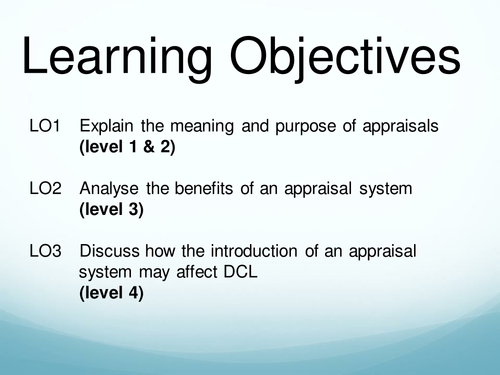 Learning Objectives

LO1 Explain the meaning and purpose of appraisals (level 1 & 2)

LO2 Analyse the benefits of an appraisal system (level 3)

LO3 Discuss how the introduction of an appraisal system may affect DCL (level 4)